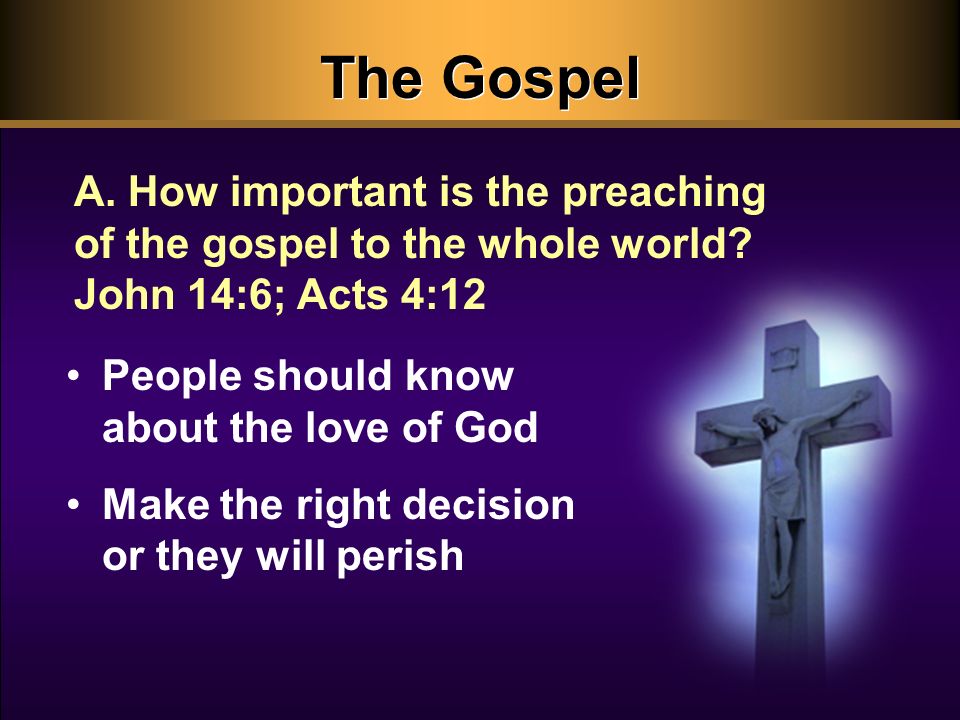 The Gospel

A. How important is the preaching of the gospel to the whole world? John 14:6; Acts 4:12

• People should know about the love of God

• Make the right decision or they will perish